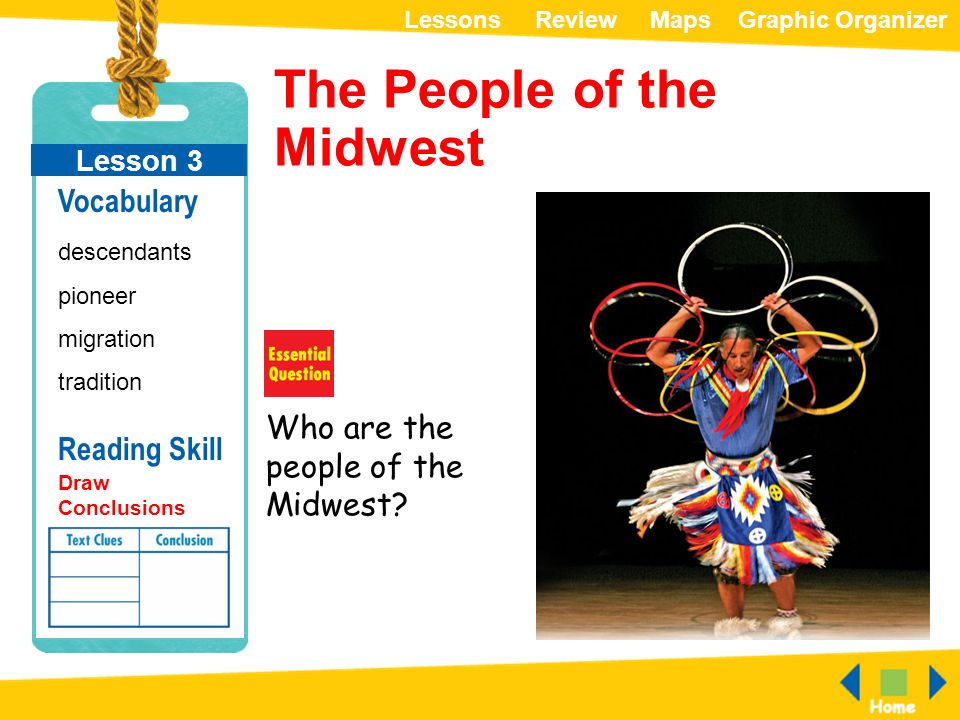 Lessons Review Maps Graphic Organizer

The People of the Midwest

Lesson 3

Vocabulary

descendants

pioneer

migration

tradition

Reading Skill

Draw Conclusions

| Text Clues | Conclusion |
|---|---|
| | |
| | |
| | |

Essential Question

Who are the people of the Midwest?

Home